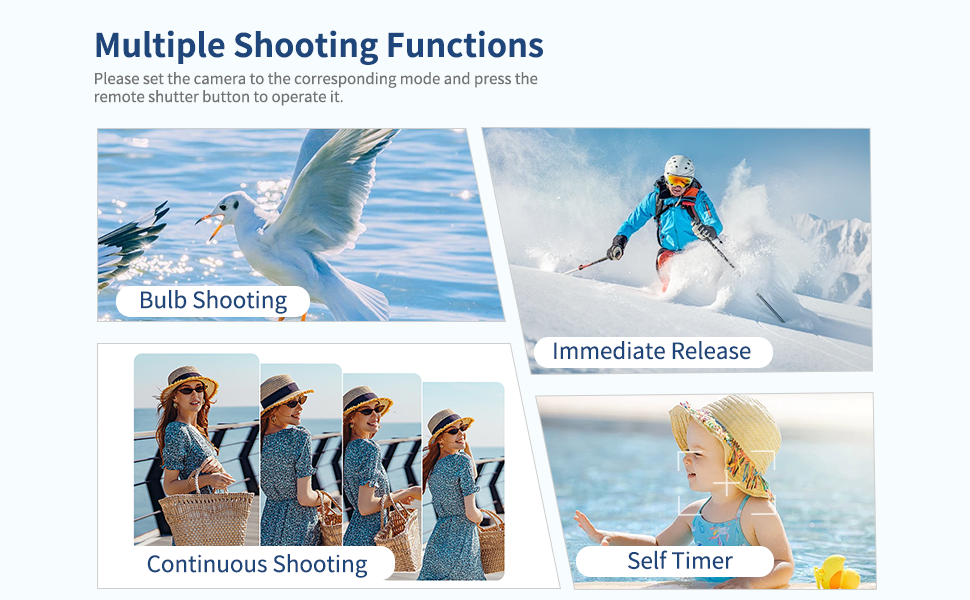 Multiple Shooting Functions

Please set the camera to the corresponding mode and press the remote shutter button to operate it.

Bulb Shooting

Immediate Release

Continuous Shooting

Self Timer